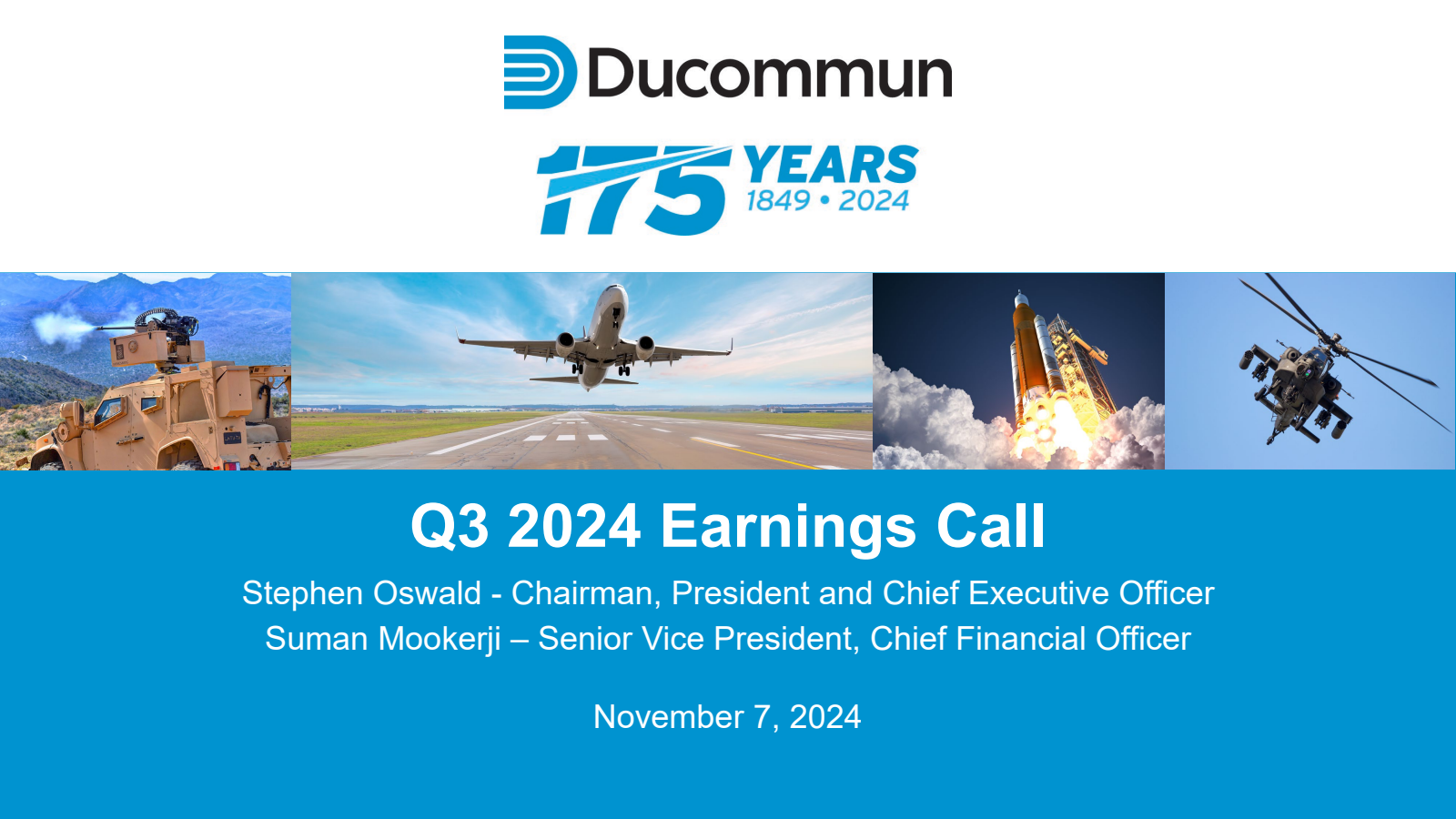 Ducommun

175 YEARS
1849 • 2024

Q3 2024 Earnings Call

Stephen Oswald - Chairman, President and Chief Executive Officer
Suman Mookerji – Senior Vice President, Chief Financial Officer

November 7, 2024